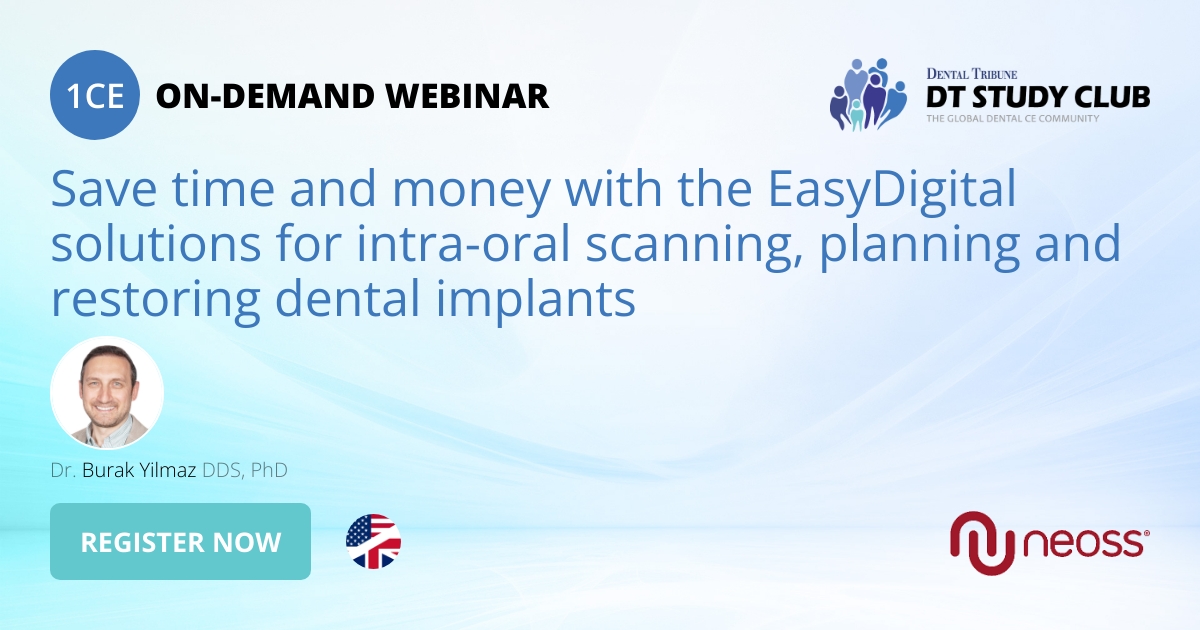 1CE ON-DEMAND WEBINAR

DENTAL TRIBUNE
DT STUDY CLUB
THE GLOBAL DENTAL CE COMMUNITY

Save time and money with the EasyDigital solutions for intra-oral scanning, planning and restoring dental implants

Dr. Burak Yilmaz DDS, PhD

REGISTER NOW

neoss®